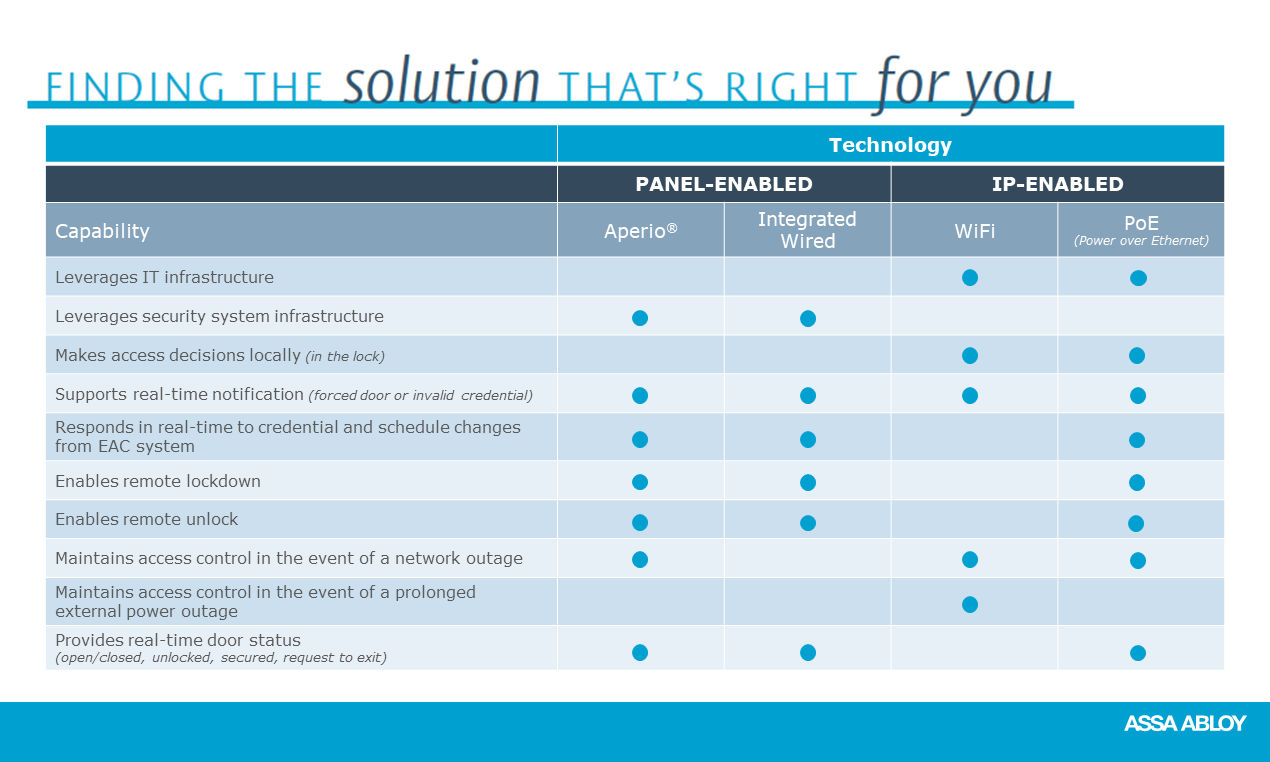 FINDING THE solution THAT'S RIGHT for you

| | Technology | | | |
|---|---|---|---|---|
| | PANEL-ENABLED | | IP-ENABLED | |
| Capability | Aperio® | Integrated Wired | WiFi | PoE (Power over Ethernet) |
| Leverages IT infrastructure | | | ● | ● |
| Leverages security system infrastructure | ● | ● | | |
| Makes access decisions locally (in the lock) | | | ● | ● |
| Supports real-time notification (forced door or invalid credential) | ● | ● | ● | ● |
| Responds in real-time to credential and schedule changes from EAC system | ● | ● | | ● |
| Enables remote lockdown | ● | ● | | ● |
| Enables remote unlock | ● | ● | | ● |
| Maintains access control in the event of a network outage | ● | | ● | ● |
| Maintains access control in the event of a prolonged external power outage | | | ● | |
| Provides real-time door status (open/closed, unlocked, secured, request to exit) | ● | ● | | ● |

ASSA ABLOY